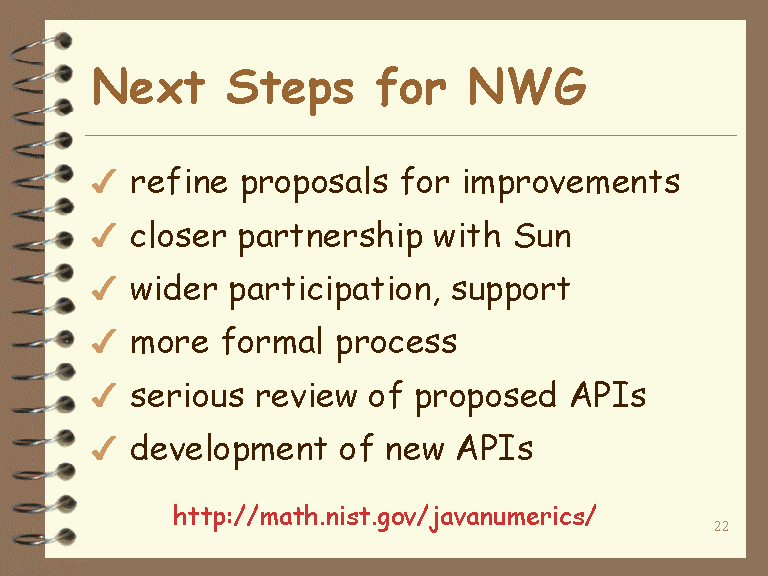 Next Steps for NWG

✓ refine proposals for improvements
✓ closer partnership with Sun
✓ wider participation, support
✓ more formal process
✓ serious review of proposed APIs
✓ development of new APIs

http://math.nist.gov/javanumerics/

22